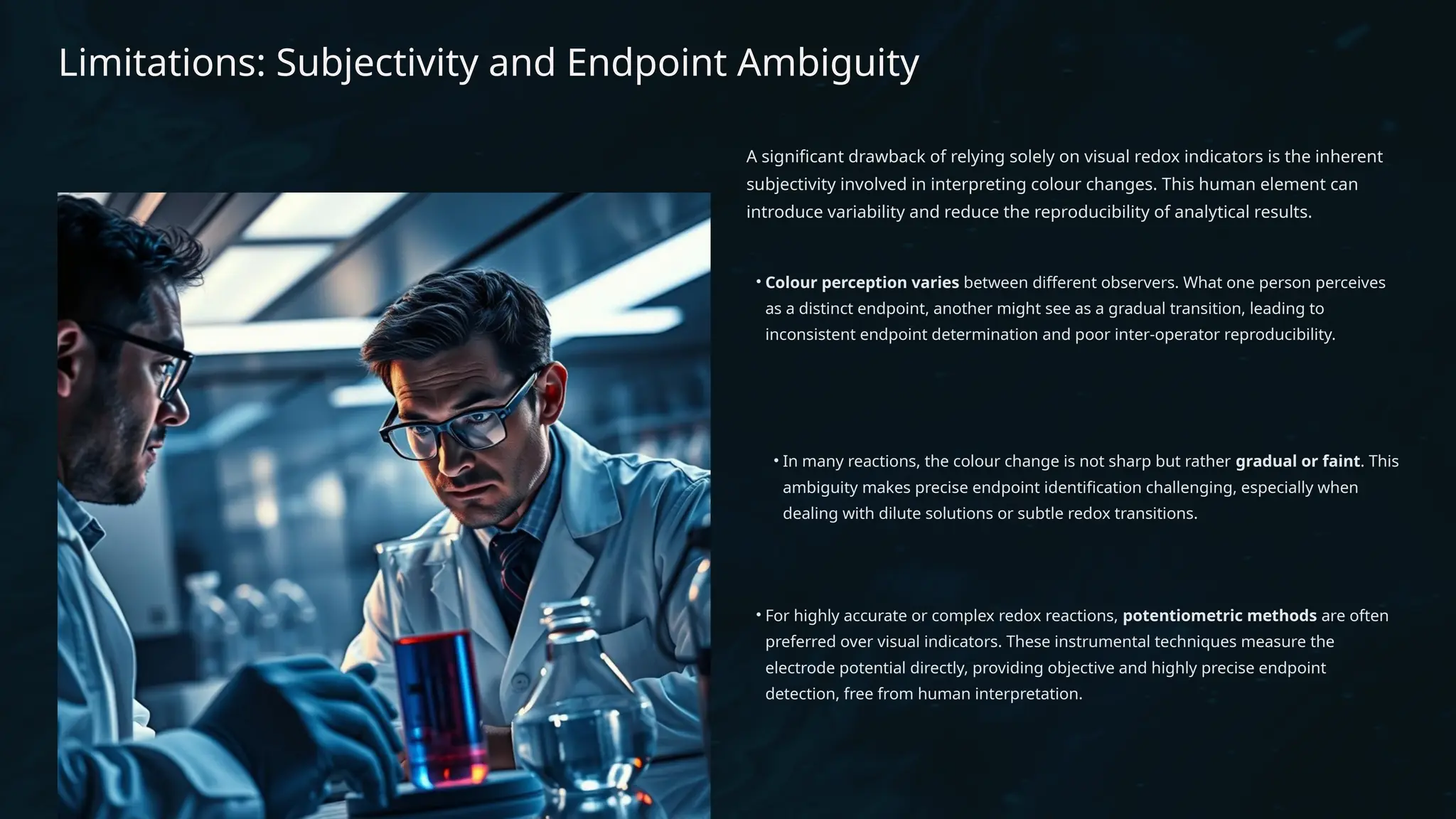 Limitations: Subjectivity and Endpoint Ambiguity

A significant drawback of relying solely on visual redox indicators is the inherent subjectivity involved in interpreting colour changes. This human element can introduce variability and reduce the reproducibility of analytical results.

• Colour perception varies between different observers. What one person perceives as a distinct endpoint, another might see as a gradual transition, leading to inconsistent endpoint determination and poor inter-operator reproducibility.

• In many reactions, the colour change is not sharp but rather gradual or faint. This ambiguity makes precise endpoint identification challenging, especially when dealing with dilute solutions or subtle redox transitions.

• For highly accurate or complex redox reactions, potentiometric methods are often preferred over visual indicators. These instrumental techniques measure the electrode potential directly, providing objective and highly precise endpoint detection, free from human interpretation.